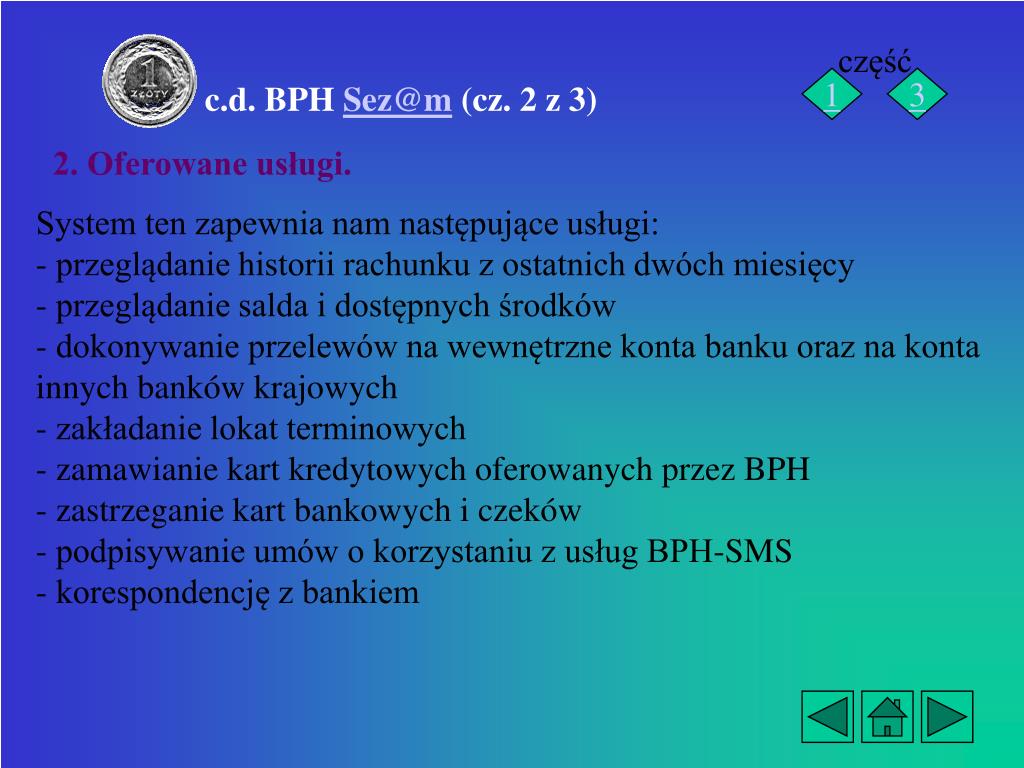 1 ZŁOTY

c.d. BPH Sez@m (cz. 2 z 3)

część
1
3

2. Oferowane usługi.

System ten zapewnia nam następujące usługi:
- przeglądanie historii rachunku z ostatnich dwóch miesięcy
- przeglądanie salda i dostępnych środków
- dokonywanie przelewów na wewnętrzne konta banku oraz na konta innych banków krajowych
- zakładanie lokat terminowych
- zamawianie kart kredytowych oferowanych przez BPH
- zastrzeganie kart bankowych i czeków
- podpisywanie umów o korzystaniu z usług BPH-SMS
- korespondencję z bankiem